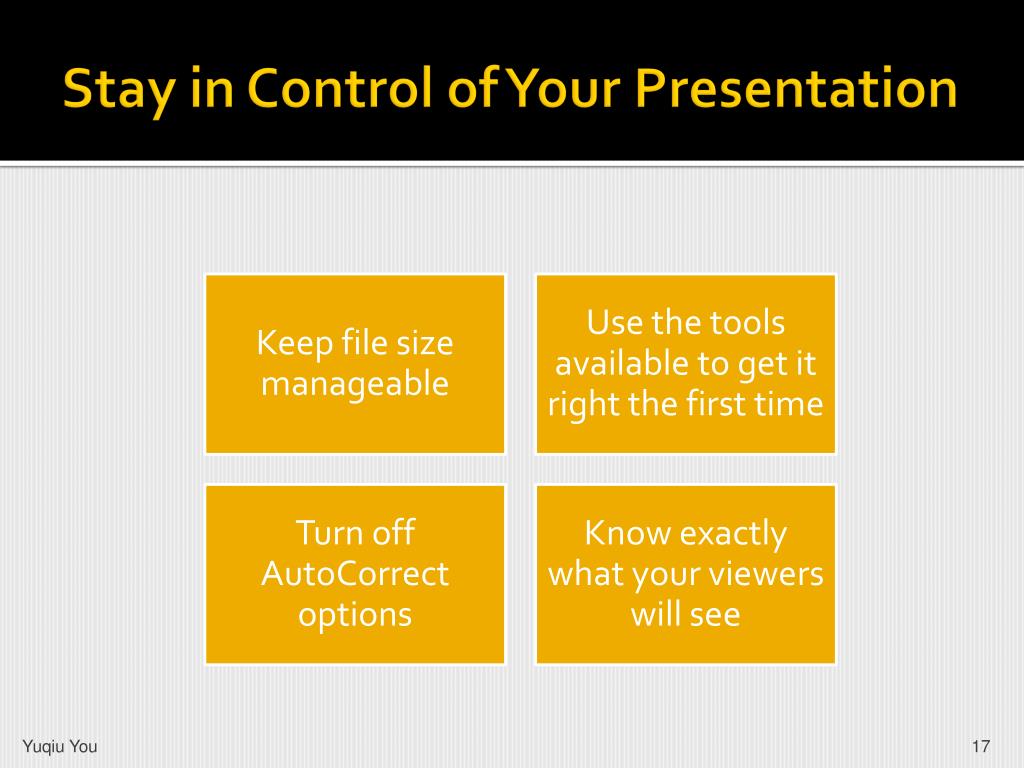 Stay in Control of Your Presentation

Keep file size manageable

Use the tools available to get it right the first time

Turn off AutoCorrect options

Know exactly what your viewers will see

Yuqiu You

17